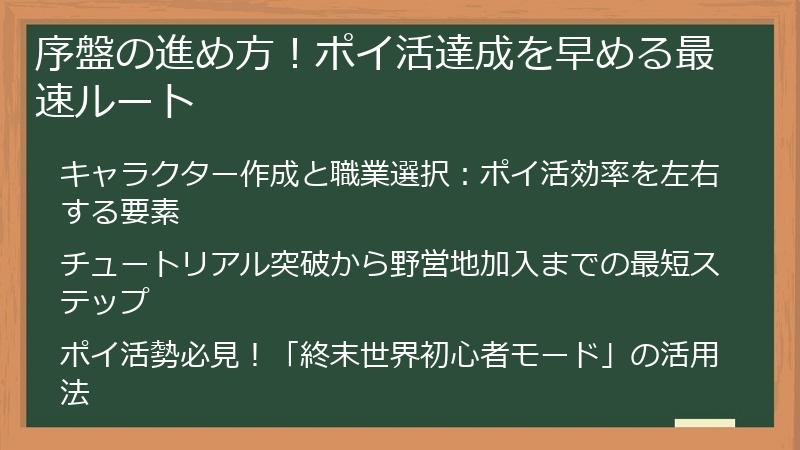 序盤の進め方！ポイ活達成を早める最速ルート

キャラクター作成と職業選択：ポイ活効率を左右する要素

チュートリアル突破から野営地加入までの最短ステップ

ポイ活勢必見！「終末世界初心者モード」の活用法